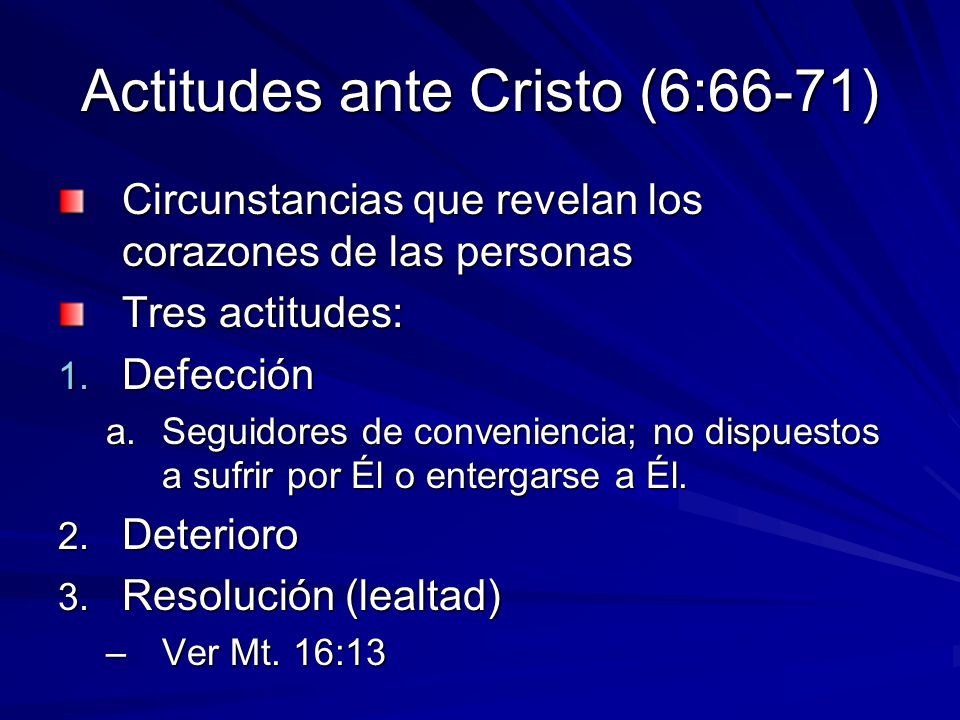 Actitudes ante Cristo (6:66-71)

Circunstancias que revelan los corazones de las personas

Tres actitudes:

1. Defección

a. Seguidores de conveniencia; no dispuestos a sufrir por Él o entergarse a Él.

2. Deterioro

3. Resolución (lealtad)

– Ver Mt. 16:13